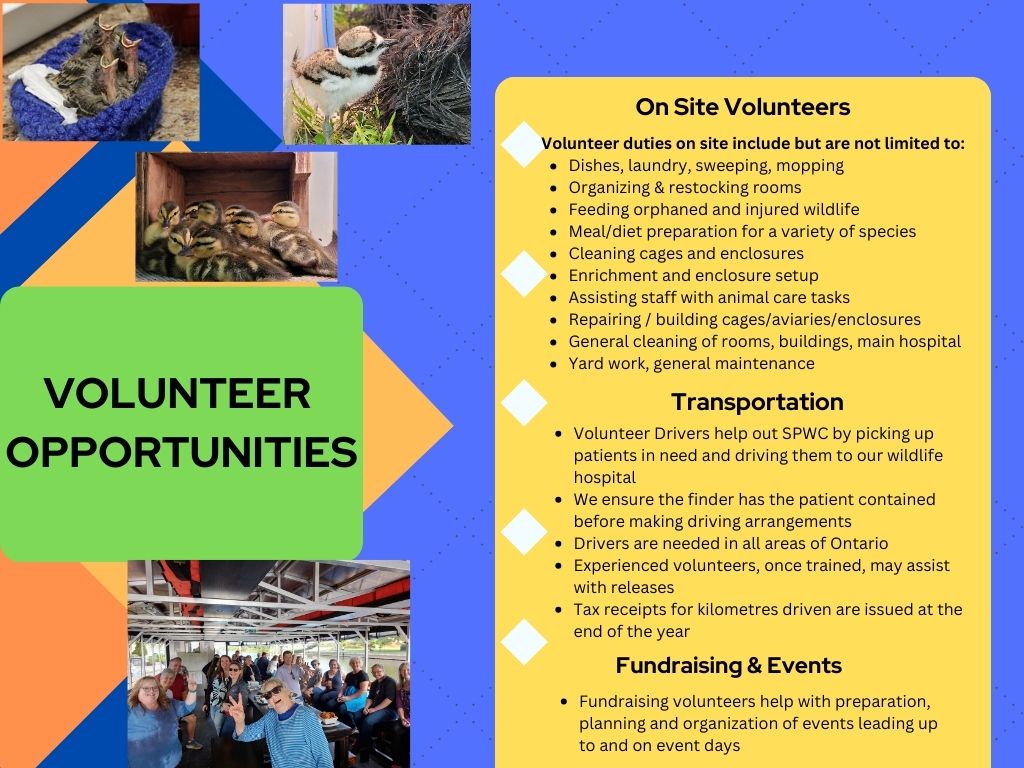 VOLUNTEER OPPORTUNITIES

On Site Volunteers

Volunteer duties on site include but are not limited to:
- Dishes, laundry, sweeping, mopping
- Organizing & restocking rooms
- Feeding orphaned and injured wildlife
- Meal/diet preparation for a variety of species
- Cleaning cages and enclosures
- Enrichment and enclosure setup
- Assisting staff with animal care tasks
- Repairing / building cages/aviaries/enclosures
- General cleaning of rooms, buildings, main hospital
- Yard work, general maintenance

Transportation

- Volunteer Drivers help out SPWC by picking up patients in need and driving them to our wildlife hospital
- We ensure the finder has the patient contained before making driving arrangements
- Drivers are needed in all areas of Ontario
- Experienced volunteers, once trained, may assist with releases
- Tax receipts for kilometres driven are issued at the end of the year

Fundraising & Events

- Fundraising volunteers help with preparation, planning and organization of events leading up to and on event days